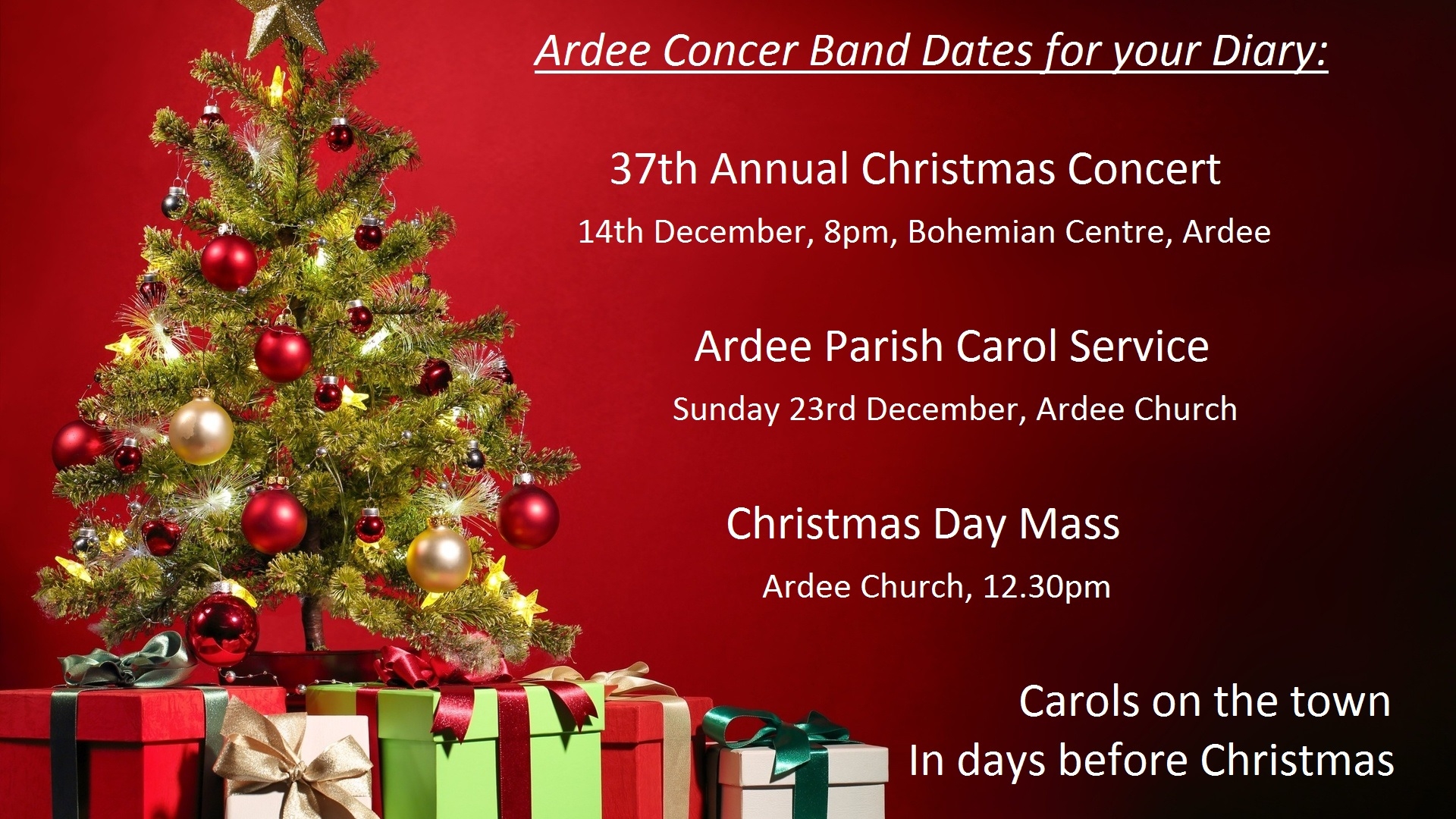 Ardee Concer Band Dates for your Diary:

37th Annual Christmas Concert

14th December, 8pm, Bohemian Centre, Ardee

Ardee Parish Carol Service

Sunday 23rd December, Ardee Church

Christmas Day Mass

Ardee Church, 12.30pm

Carols on the town
In days before Christmas